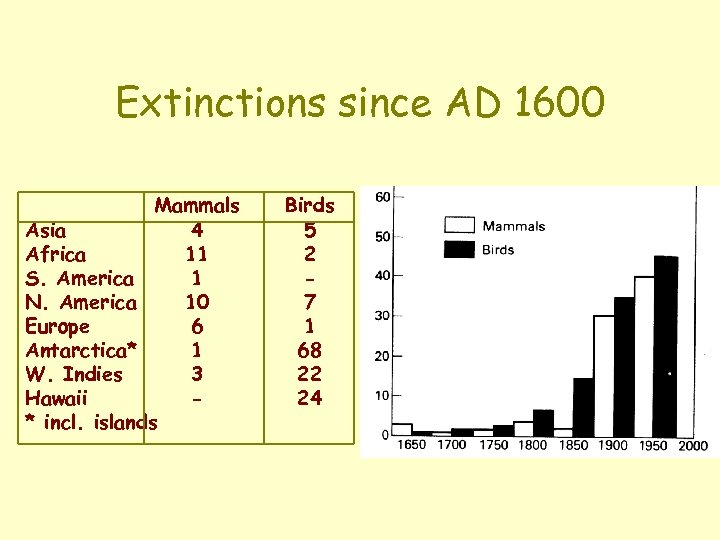 Extinctions since AD 1600

| | Mammals | Birds |
|---|---|---|
| Asia | 4 | 5 |
| Africa | 11 | 2 |
| S. America | 1 | - |
| N. America | 10 | 7 |
| Europe | 6 | 1 |
| Antarctica* | 1 | 68 |
| W. Indies | 3 | 22 |
| Hawaii | - | 24 |
| * incl. islands | | |

60
50
40
30
20
10
0
Mammals
Birds
1650 1700 1750 1800 1850 1900 1950 2000